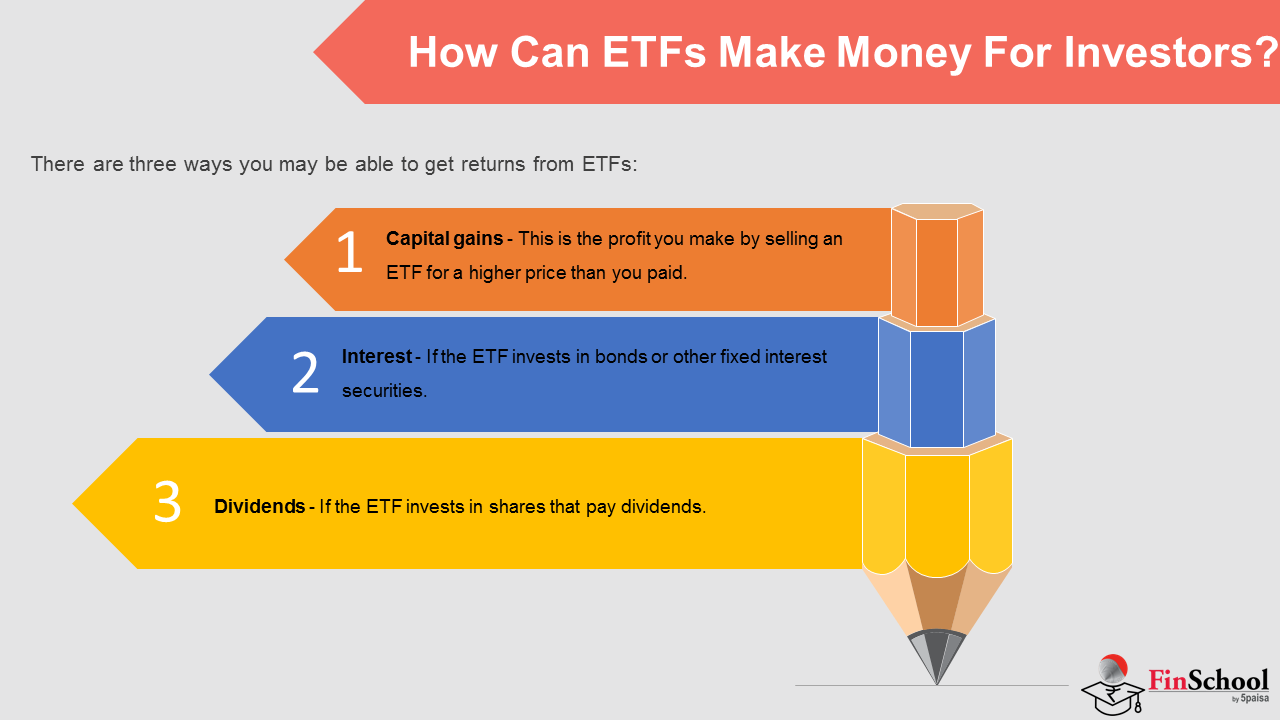 How Can ETFs Make Money For Investors?

There are three ways you may be able to get returns from ETFs:

1 Capital gains - This is the profit you make by selling an ETF for a higher price than you paid.

2 Interest - If the ETF invests in bonds or other fixed interest securities.

3 Dividends - If the ETF invests in shares that pay dividends.

FinSchool by 5paisa